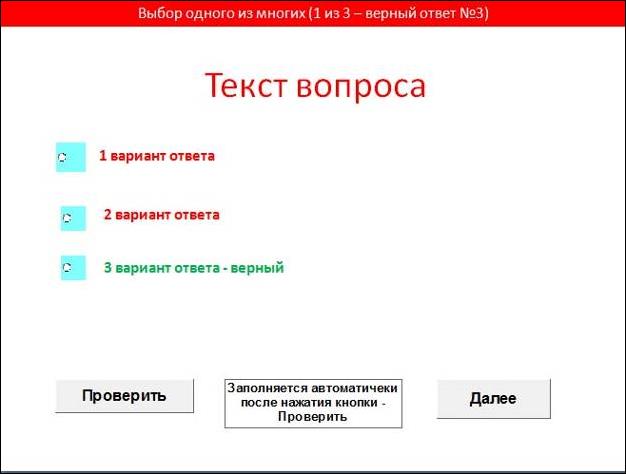 Выбор одного из многих (1 из 3 – верный ответ №3)

Текст вопроса

1 вариант ответа

2 вариант ответа

3 вариант ответа - верный

Проверить

Заполняется автоматичеки после нажатия кнопки - Проверить

Далее